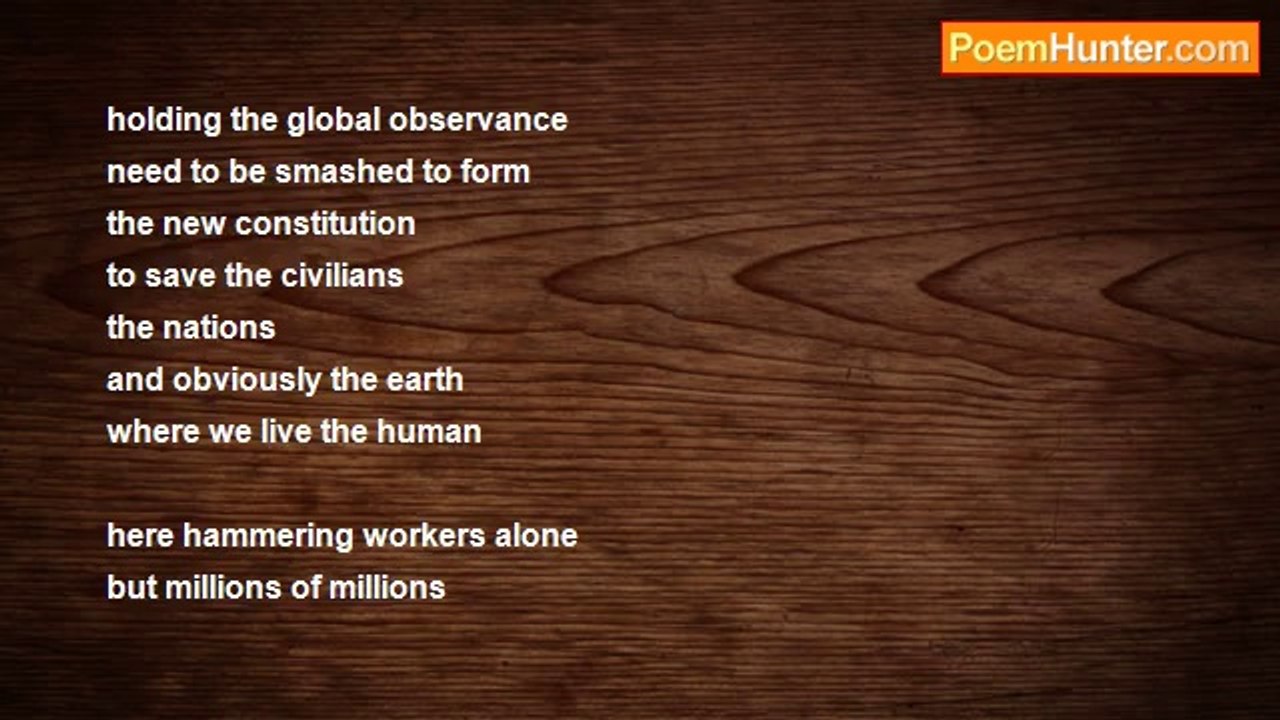 PoemHunter.com

holding the global observance
need to be smashed to form
the new constitution
to save the civilians
the nations
and obviously the earth
where we live the human

here hammering workers alone
but millions of millions